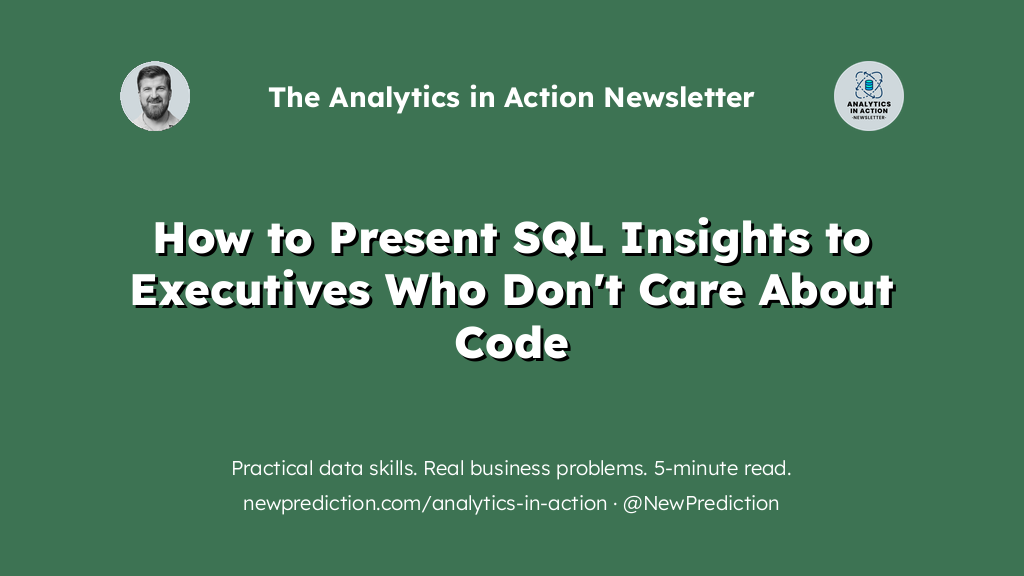 The Analytics in Action Newsletter

ANALYTICS IN ACTION
·NEWSLETTER·

How to Present SQL Insights to Executives Who Don't Care About Code

Practical data skills. Real business problems. 5-minute read.

newprediction.com/analytics-in-action · @NewPrediction